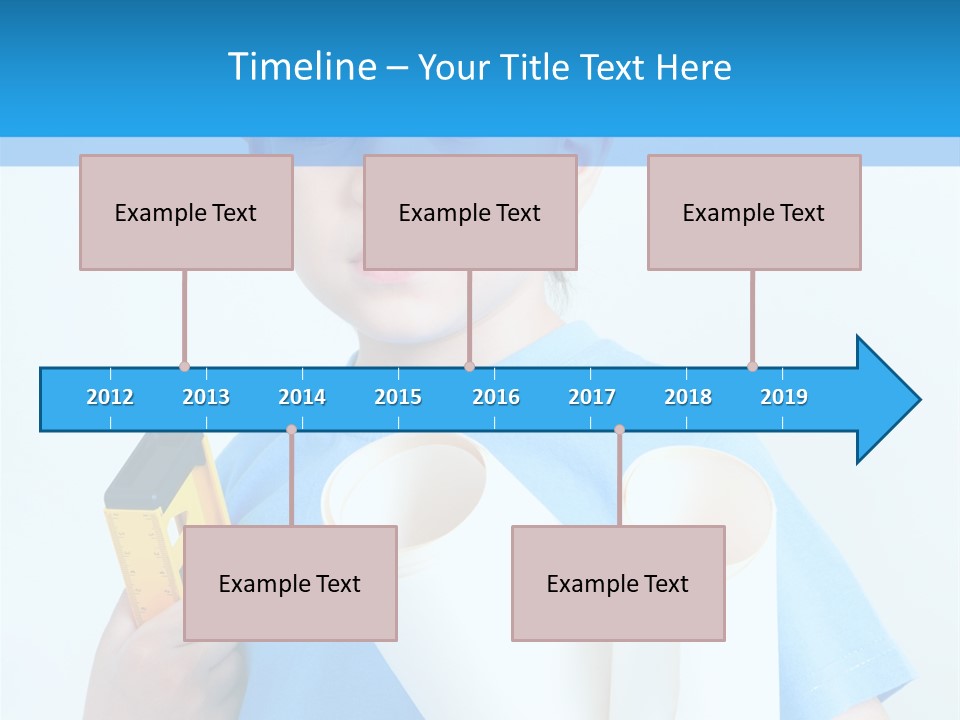 Timeline – Your Title Text Here

Example Text

Example Text

Example Text

2012 2013 2014 2015 2016 2017 2018 2019

Example Text

Example Text